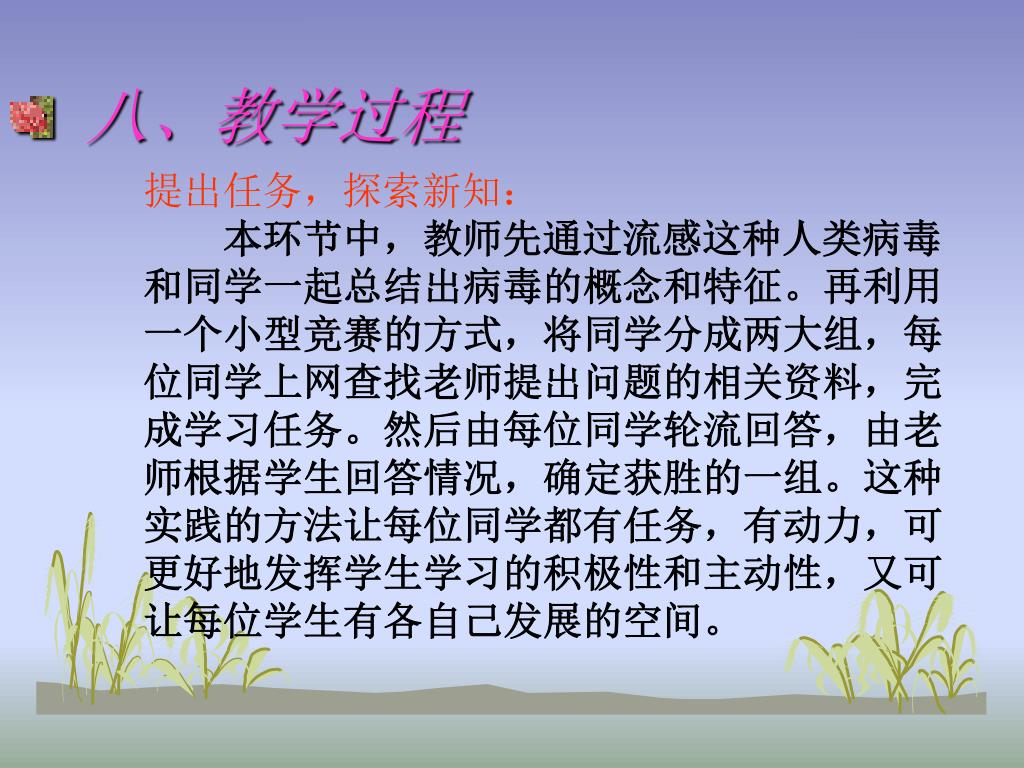 八、教学过程

提出任务，探索新知：

本环节中，教师先通过流感这种人类病毒和同学一起总结出病毒的概念和特征。再利用一个小型竞赛的方式，将同学分成两大组，每位同学上网查找老师提出问题的相关资料，完成学习任务。然后由每位同学轮流回答，由老师根据学生回答情况，确定获胜的一组。这种实践的方法让每位同学都有任务，有动力，可更好地发挥学生学习的积极性和主动性，又可让每位学生有各自己发展的空间。